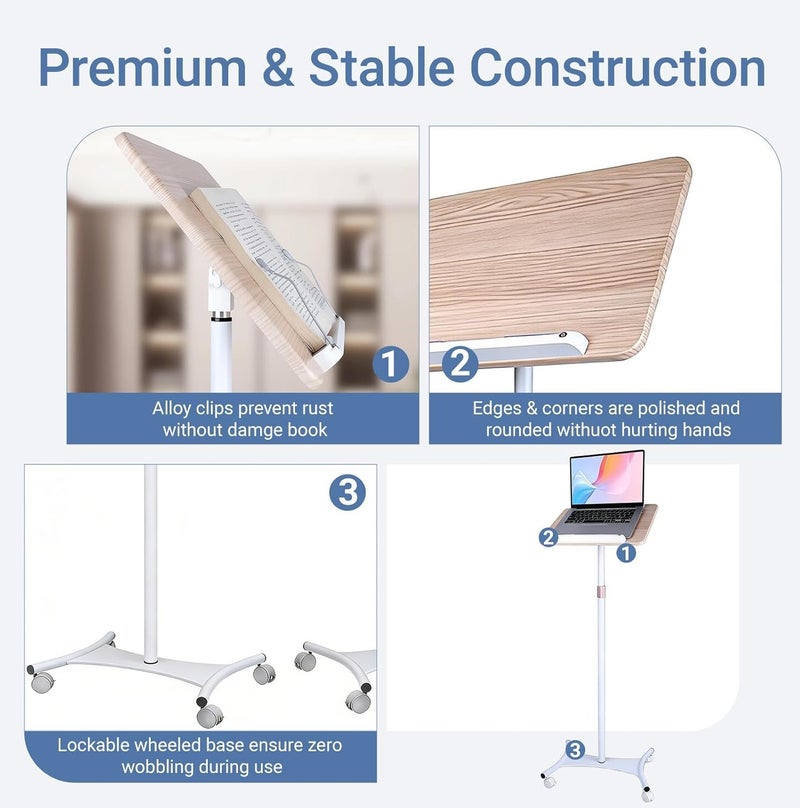 Premium & Stable Construction

1

Alloy clips prevent rust without damge book

2

Edges & corners are polished and rounded withuot hurting hands

3

Lockable wheeled base ensure zero wobbling during use

2
1
3